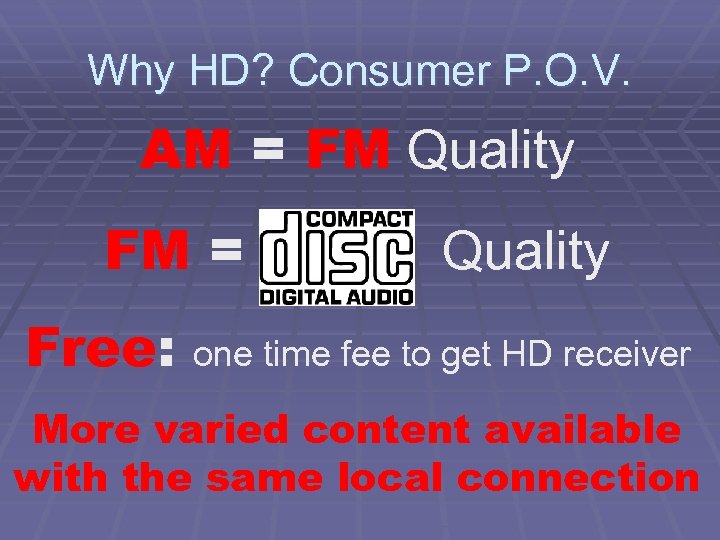 Why HD? Consumer P.O.V.

AM = FM Quality

FM = COMPACT disc DIGITAL AUDIO Quality

Free: one time fee to get HD receiver

More varied content available with the same local connection